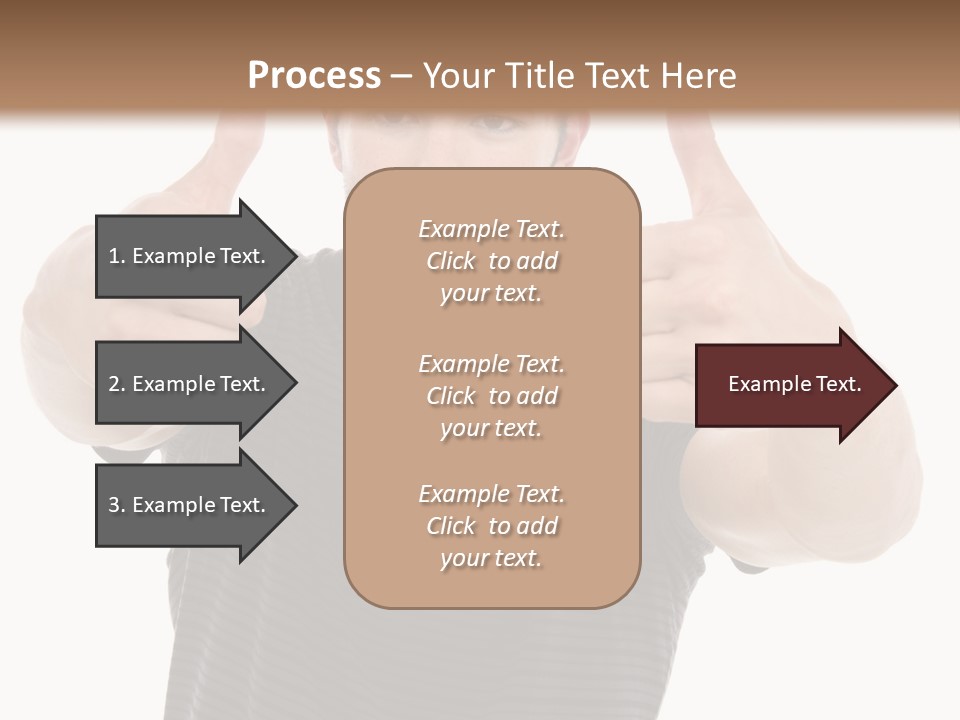 Process – Your Title Text Here

1. Example Text.

2. Example Text.

3. Example Text.

Example Text. Click to add your text.

Example Text. Click to add your text.

Example Text. Click to add your text.

Example Text.